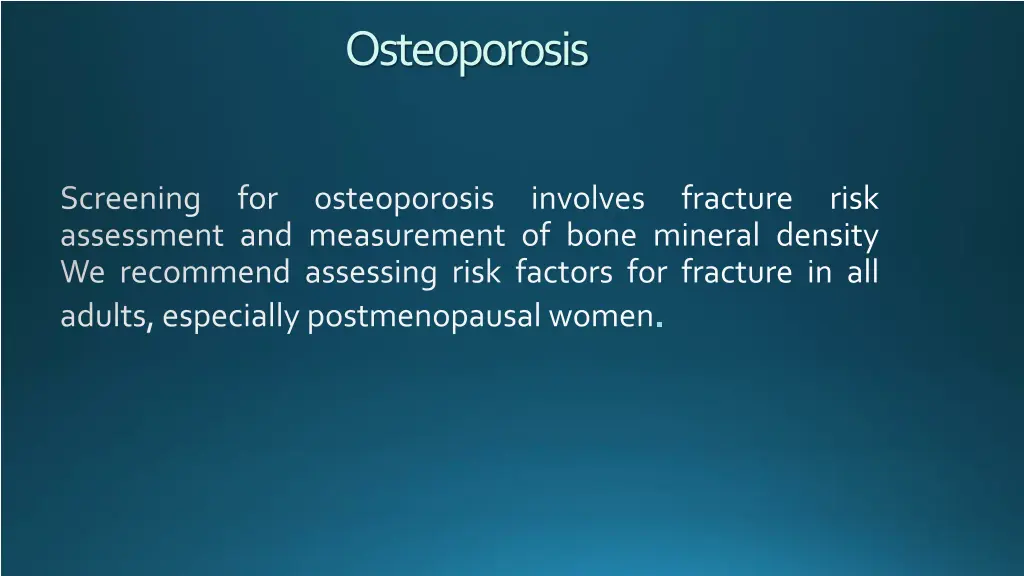 Osteoporosis

Screening for osteoporosis involves fracture risk assessment and measurement of bone mineral density We recommend assessing risk factors for fracture in all adults, especially postmenopausal women.